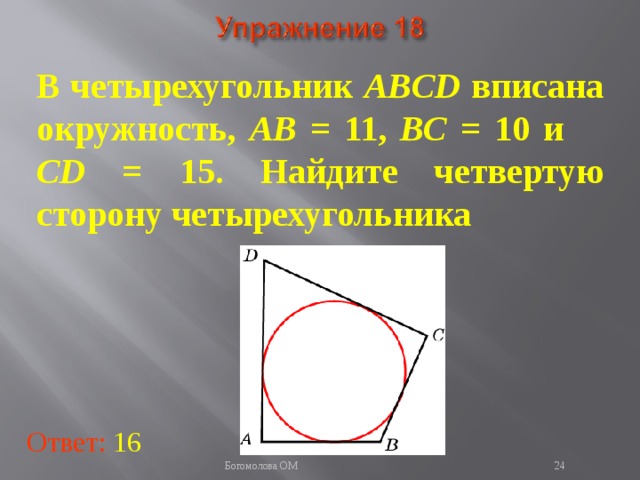 Упражнение 18

В четырехугольник $ABCD$ вписана окружность, $AB = 11$, $BC = 10$ и $CD = 15$. Найдите четвертую сторону четырехугольника

D

C

A

B

Ответ: 16

Богомолова ОМ

24